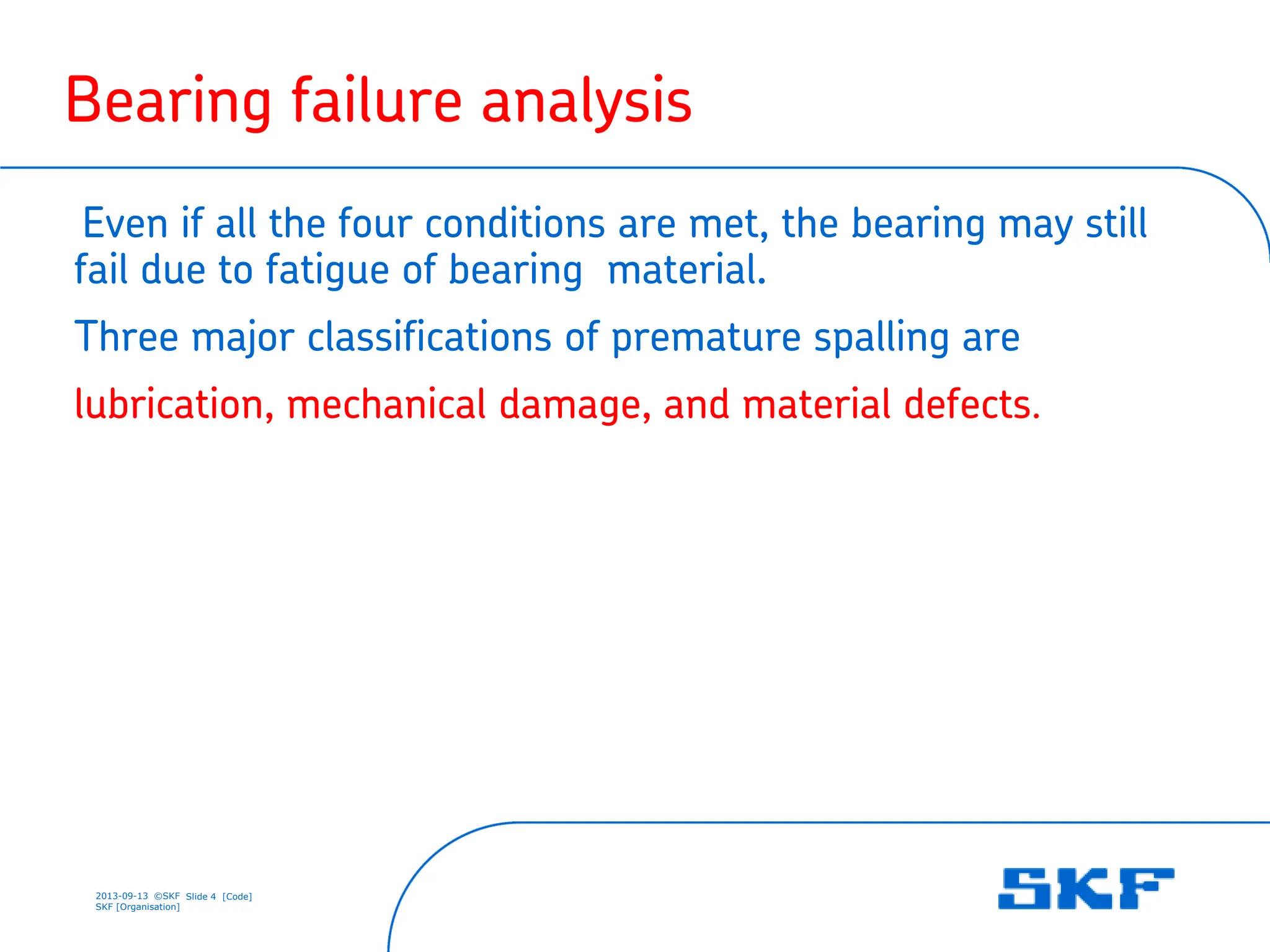 Bearing failure analysis

Even if all the four conditions are met, the bearing may still fail due to fatigue of bearing material.

Three major classifications of premature spalling are

lubrication, mechanical damage, and material defects.

2013-09-13 ©SKF Slide 4 [Code]
SKF [Organisation]

SKF